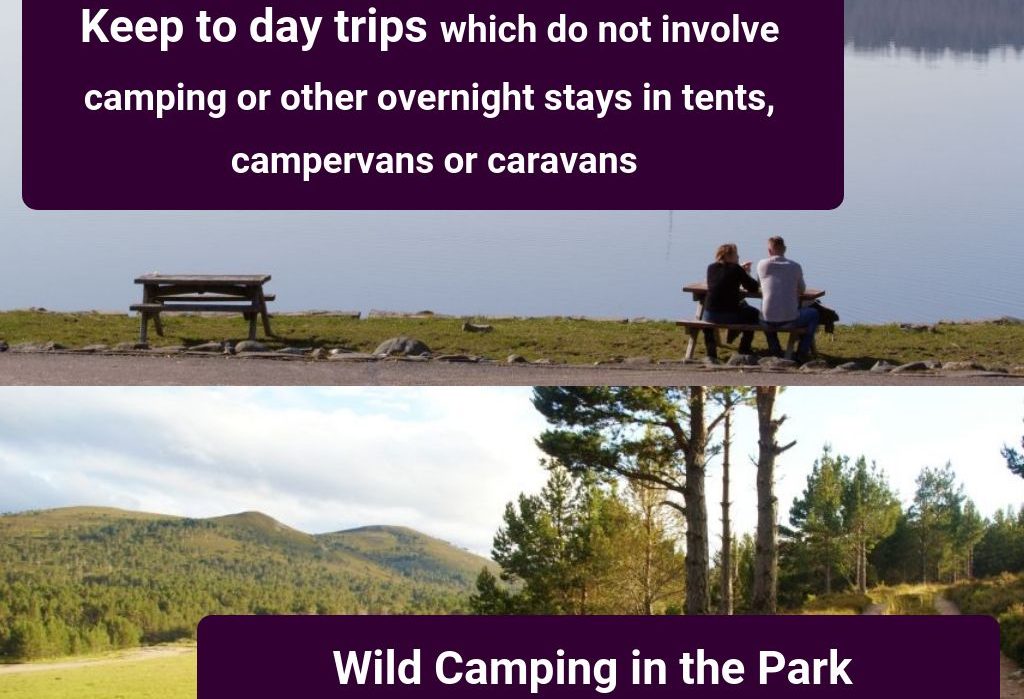 Keep to day trips which do not involve camping or other overnight stays in tents, campervans or caravans

Wild Camping in the Park